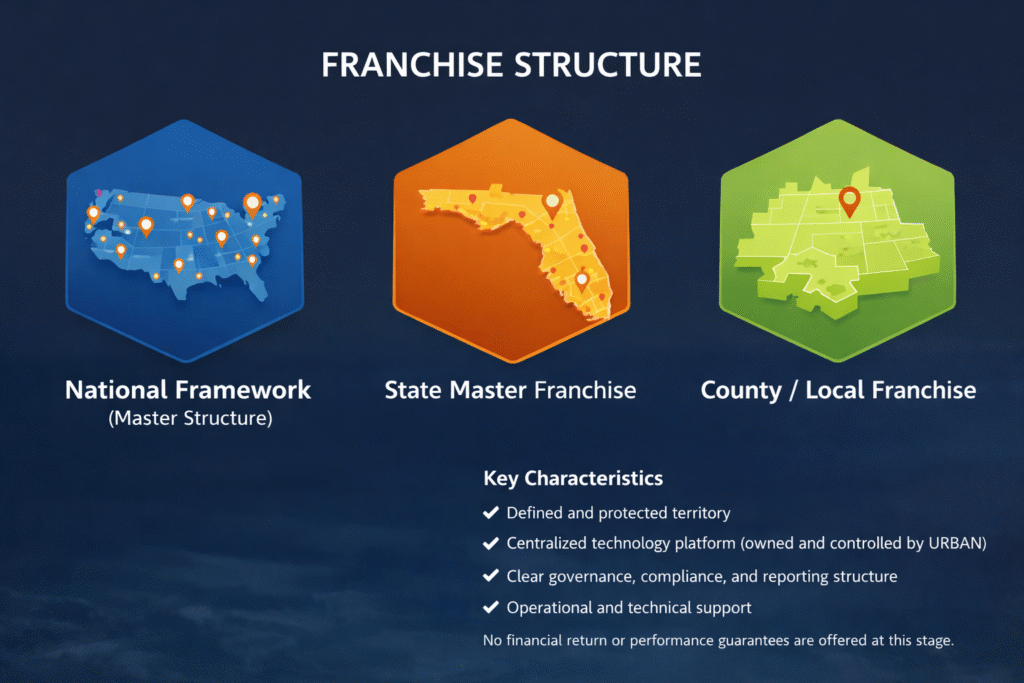 FRANCHISE STRUCTURE

National Framework
(Master Structure)

State Master Franchise

County / Local Franchise

Key Characteristics

✔ Defined and protected territory

✔ Centralized technology platform (owned and controlled by URBAN)

✔ Clear governance, compliance, and reporting structure

✔ Operational and technical support

No financial return or performance guarantees are offered at this stage.